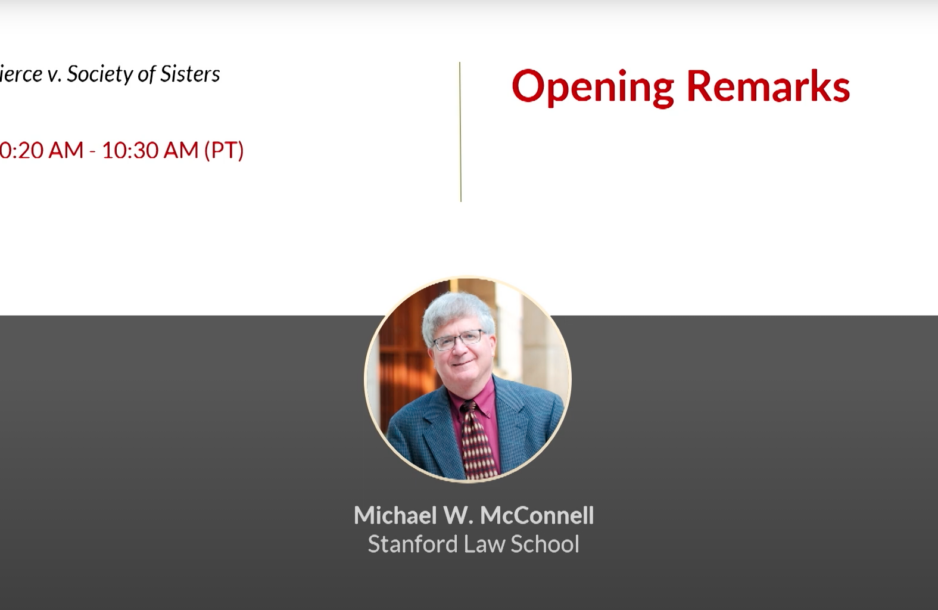 ierce v. Society of Sisters

0:20 AM - 10:30 AM (PT)

Opening Remarks

Michael W. McConnell
Stanford Law School